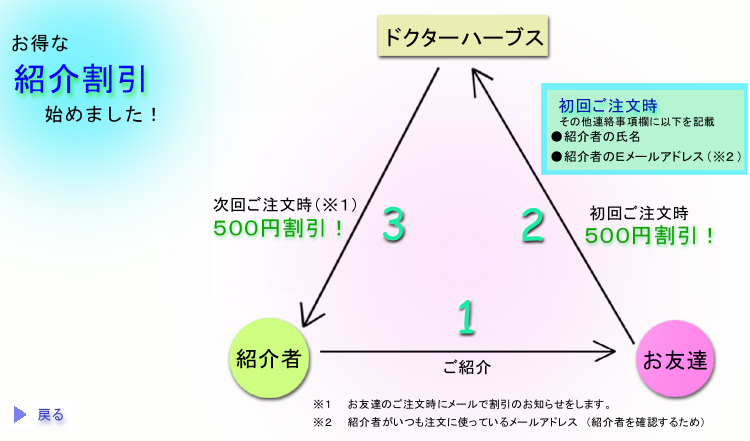 お得な
紹介割引
始めました！

ドクターハーブス

初回ご注文時
その他連絡事項欄に以下を記載
●紹介者の氏名
●紹介者のEメールアドレス（※2）

次回ご注文時（※1）
500円割引！

3

2

初回ご注文時
500円割引！

1

紹介者

ご紹介

お友達

※1　お友達のご注文時にメールで割引のお知らせをします。
※2　紹介者がいつも注文に使っているメールアドレス（紹介者を確認するため）

戻る